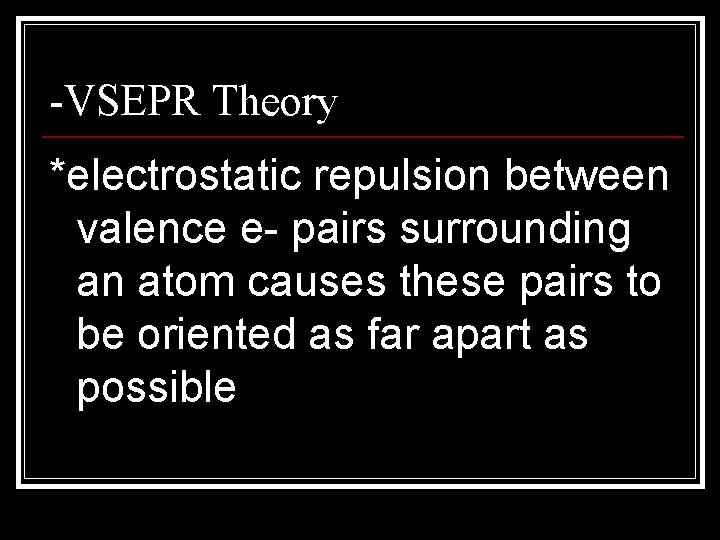 -VSEPR Theory

*electrostatic repulsion between valence e- pairs surrounding an atom causes these pairs to be oriented as far apart as possible